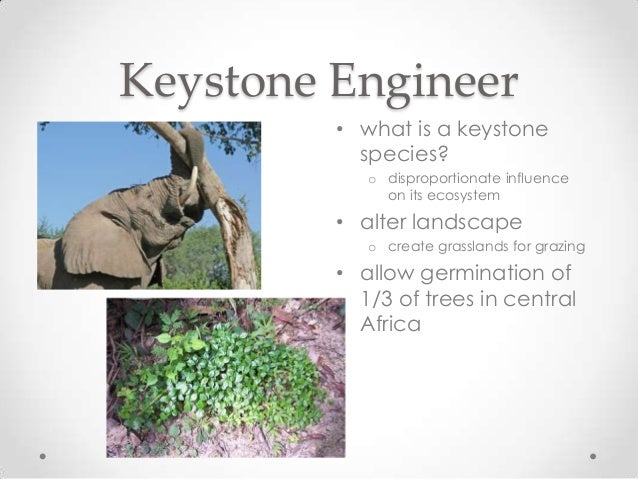 Keystone Engineer

• what is a keystone species?
  o disproportionate influence on its ecosystem
• alter landscape
  o create grasslands for grazing
• allow germination of 1/3 of trees in central Africa